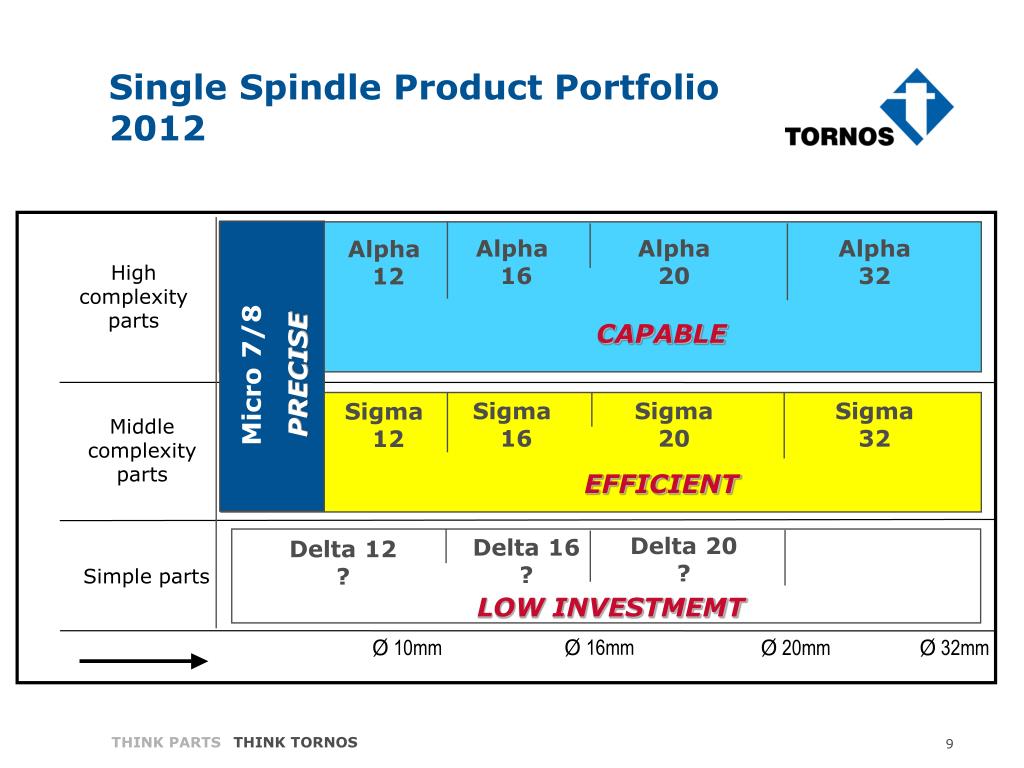 Single Spindle Product Portfolio 2012

TORNOS

High complexity parts

Micro 7/8

PRECISE

Alpha 12

Alpha 16

Alpha 20

Alpha 32

CAPABLE

Middle complexity parts

Sigma 12

Sigma 16

Sigma 20

Sigma 32

EFFICIENT

Simple parts

Delta 12 ?

Delta 16 ?

Delta 20 ?

LOW INVESTMEMT

Ø 10mm

Ø 16mm

Ø 20mm

Ø 32mm

THINK PARTS THINK TORNOS

9